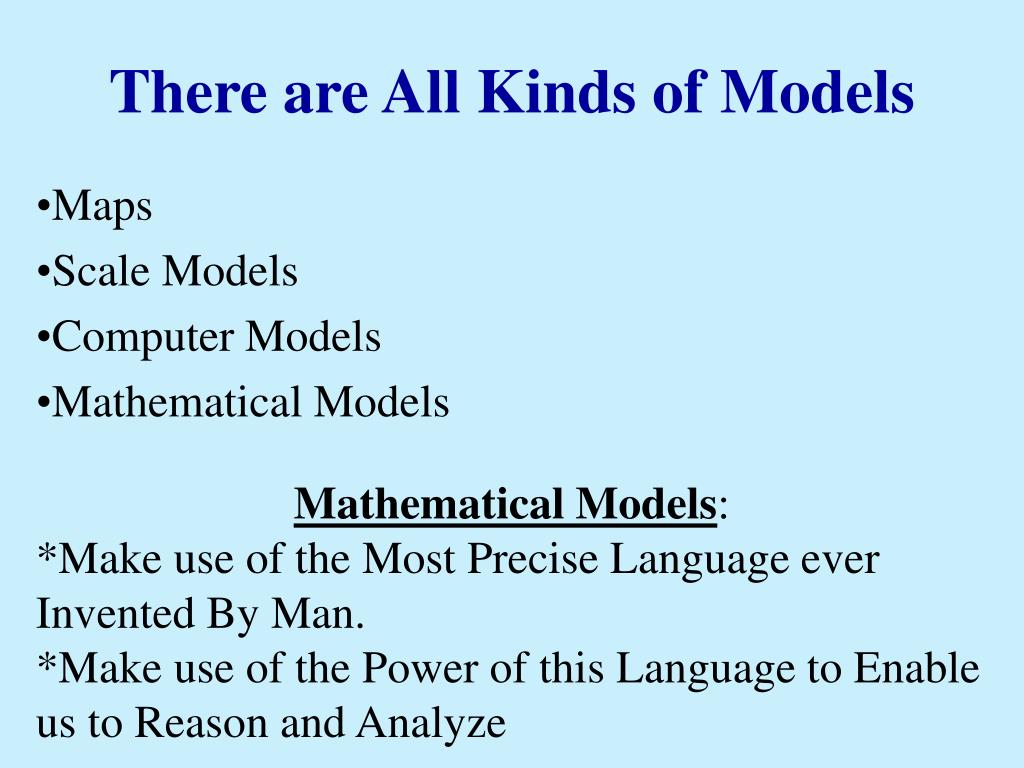 There are All Kinds of Models

•Maps
•Scale Models
•Computer Models
•Mathematical Models

Mathematical Models:
*Make use of the Most Precise Language ever Invented By Man.
*Make use of the Power of this Language to Enable us to Reason and Analyze